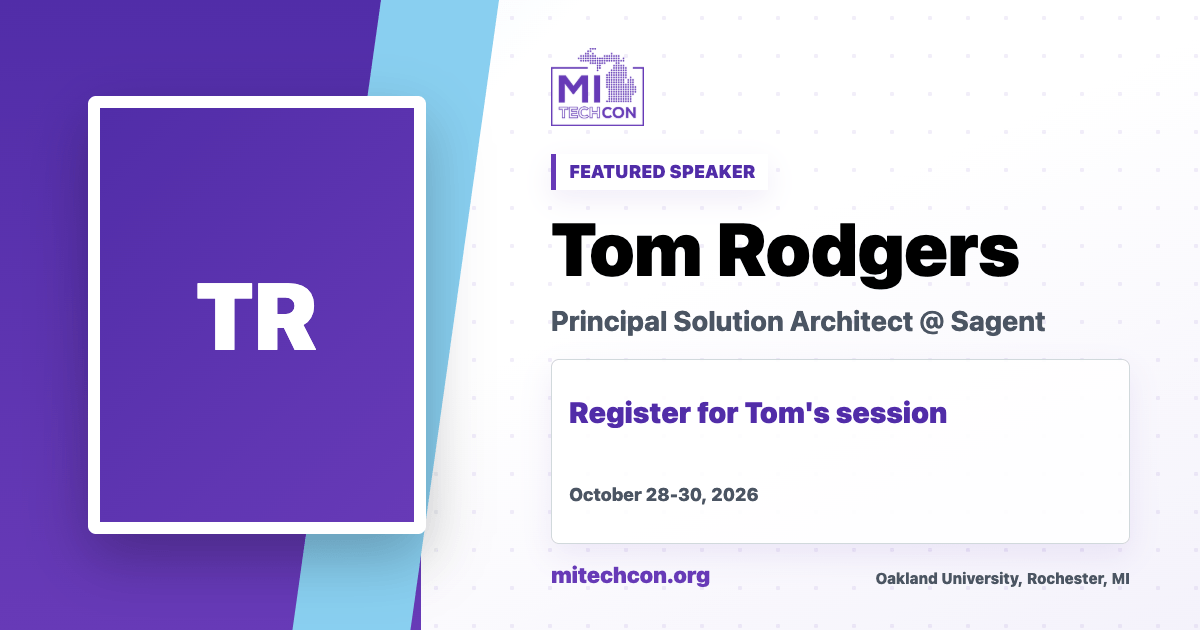 TR

MI TECHCON

FEATURED SPEAKER

Tom Rodgers

Principal Solution Architect @ Sagent

Register for Tom's session

October 28-30, 2026

mitechcon.org

Oakland University, Rochester, MI